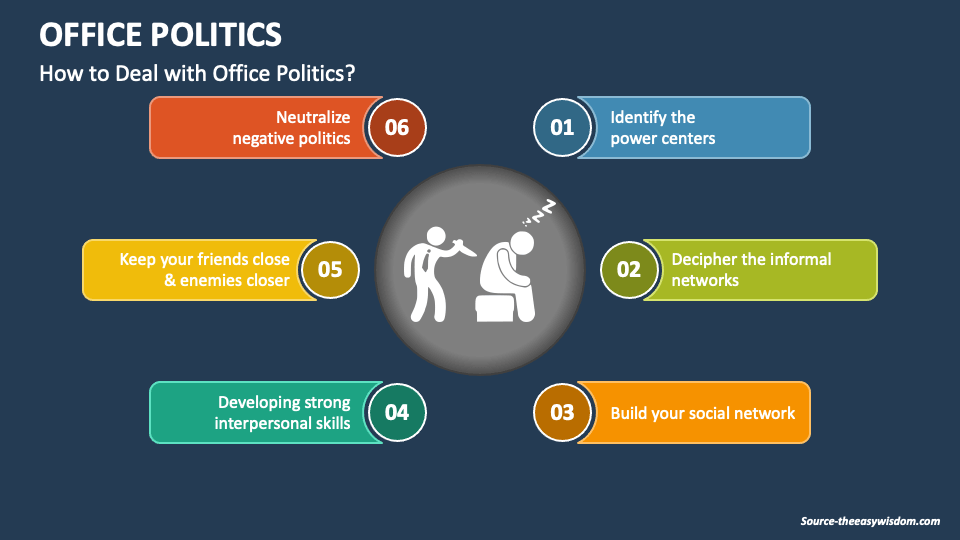 OFFICE POLITICS

How to Deal with Office Politics?

01 Identify the power centers

02 Decipher the informal networks

03 Build your social network

04 Developing strong interpersonal skills

05 Keep your friends close & enemies closer

06 Neutralize negative politics

Source-theeasywisdom.com